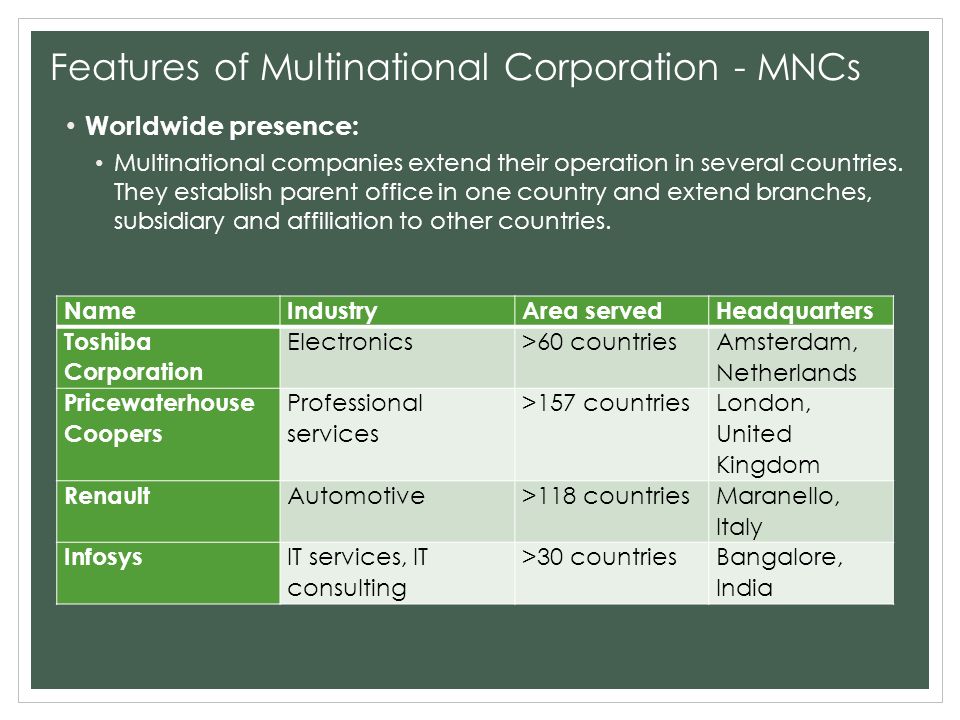 Features of Multinational Corporation - MNCs

• Worldwide presence:
  • Multinational companies extend their operation in several countries. They establish parent office in one country and extend branches, subsidiary and affiliation to other countries.

| Name | Industry | Area served | Headquarters |
|---|---|---|---|
| Toshiba Corporation | Electronics | >60 countries | Amsterdam, Netherlands |
| Pricewaterhouse Coopers | Professional services | >157 countries | London, United Kingdom |
| Renault | Automotive | >118 countries | Maranello, Italy |
| Infosys | IT services, IT consulting | >30 countries | Bangalore, India |